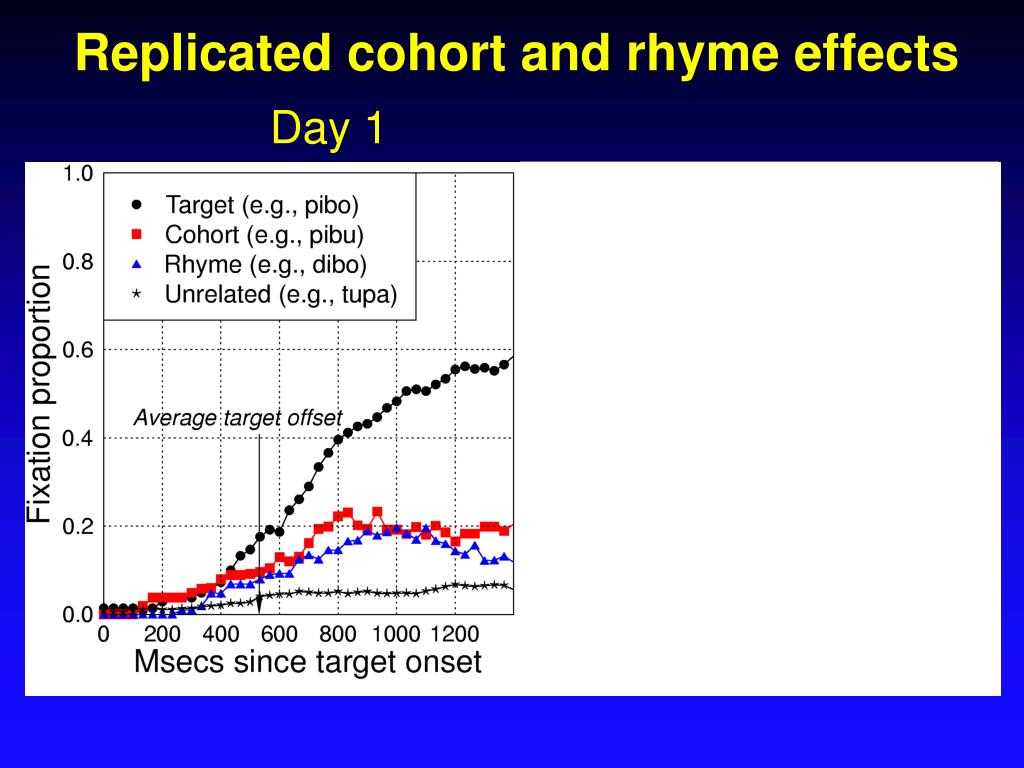 Replicated cohort and rhyme effects

Day 1

Target (e.g., pibo)
Cohort (e.g., pibu)
Rhyme (e.g., dibo)
Unrelated (e.g., tupa)

Average target offset

Fixation proportion

1.0
0.8
0.6
0.4
0.2
0.0

0 200 400 600 800 1000 1200

Msecs since target onset